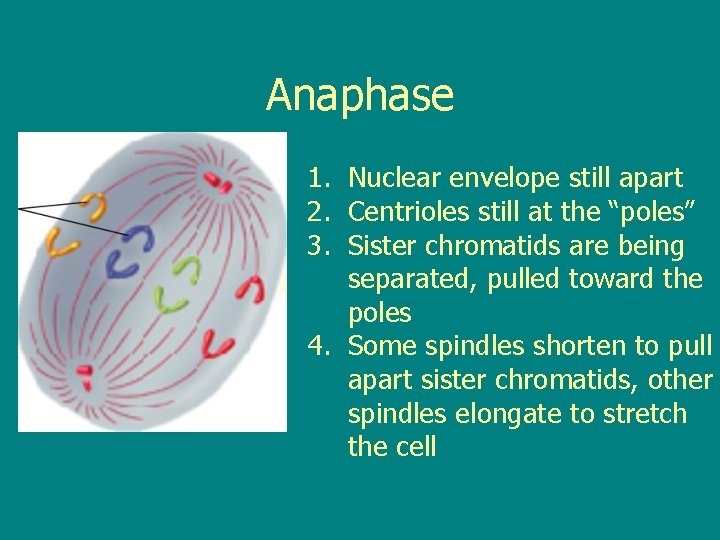 Anaphase

1. Nuclear envelope still apart
2. Centrioles still at the “poles”
3. Sister chromatids are being separated, pulled toward the poles
4. Some spindles shorten to pull apart sister chromatids, other spindles elongate to stretch the cell